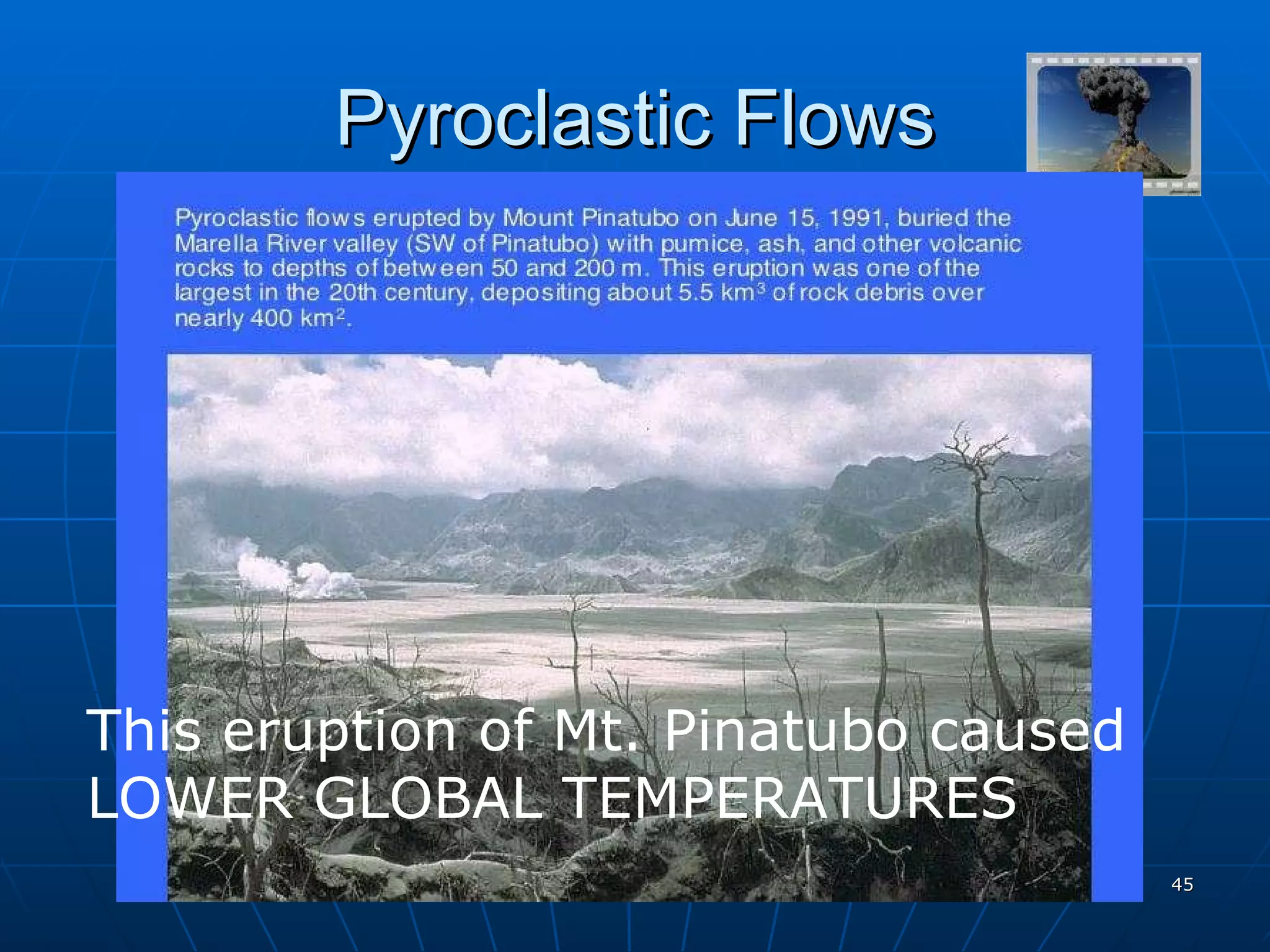 Pyroclastic Flows

Pyroclastic flows erupted by Mount Pinatubo on June 15, 1991, buried the Marella River valley (SW of Pinatubo) with pumice, ash, and other volcanic rocks to depths of between 50 and 200 m. This eruption was one of the largest in the 20th century, depositing about 5.5 km$^3$ of rock debris over nearly 400 km$^2$.

This eruption of Mt. Pinatubo caused LOWER GLOBAL TEMPERATURES

45